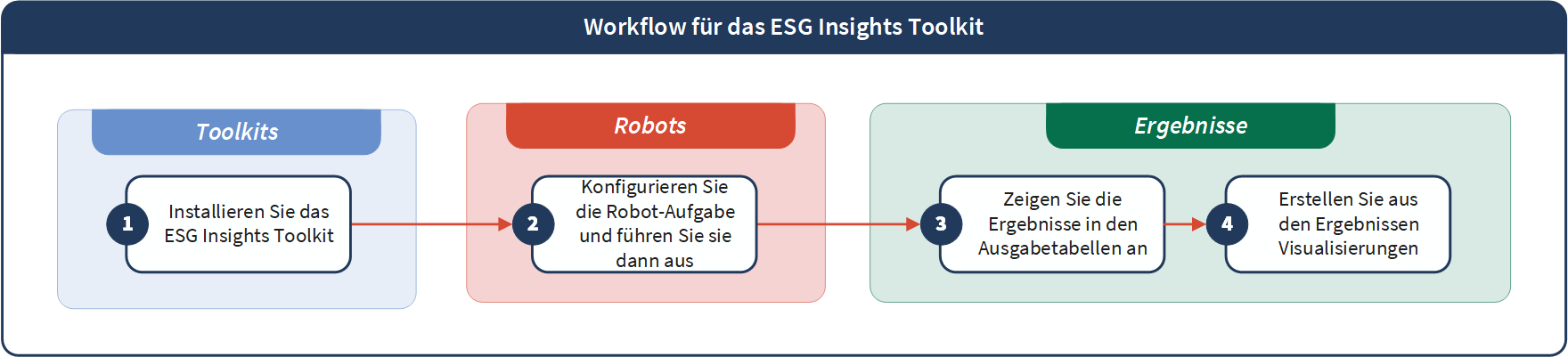 Workflow für das ESG Insights Toolkit

Toolkits

1 Installieren Sie das ESG Insights Toolkit

Robots

2 Konfigurieren Sie die Robot-Aufgabe und führen Sie sie dann aus

Ergebnisse

3 Zeigen Sie die Ergebnisse in den Ausgabetabellen an

4 Erstellen Sie aus den Ergebnissen Visualisierungen